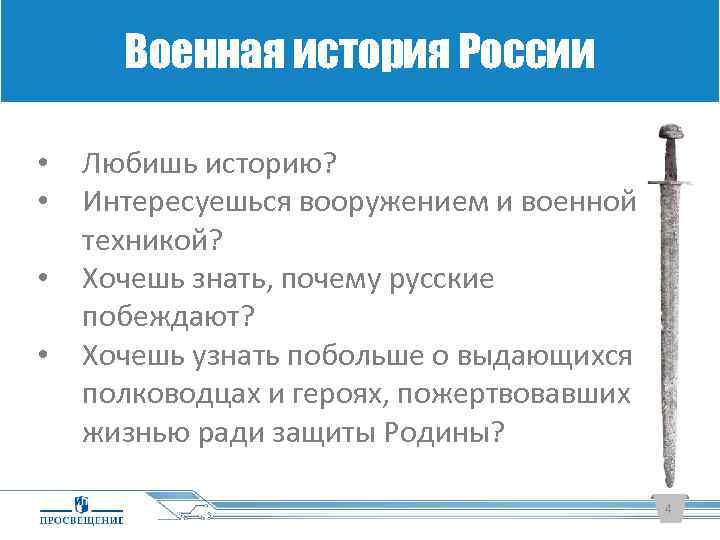 Военная история России

• Любишь историю?
• Интересуешься вооружением и военной техникой?
• Хочешь знать, почему русские побеждают?
• Хочешь узнать побольше о выдающихся полководцах и героях, пожертвовавших жизнью ради защиты Родины?

ПРОСВЕЩЕНИЕ

4